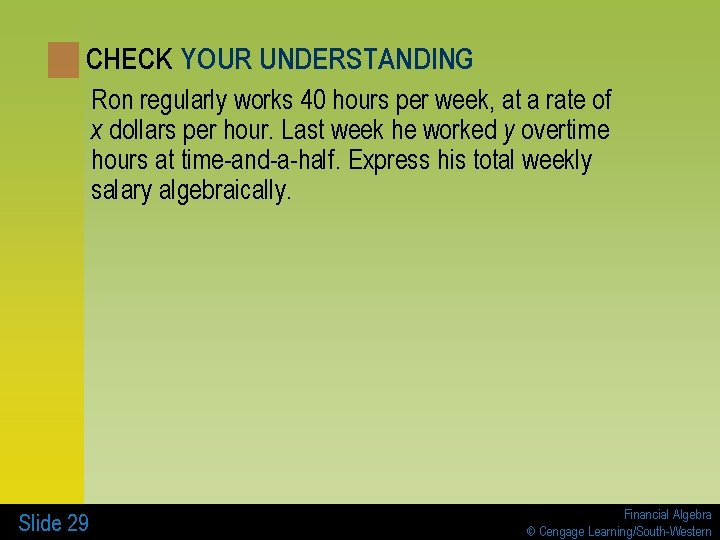 CHECK YOUR UNDERSTANDING

Ron regularly works 40 hours per week, at a rate of $x$ dollars per hour. Last week he worked $y$ overtime hours at time-and-a-half. Express his total weekly salary algebraically.

Slide 29

Financial Algebra
© Cengage Learning/South-Western